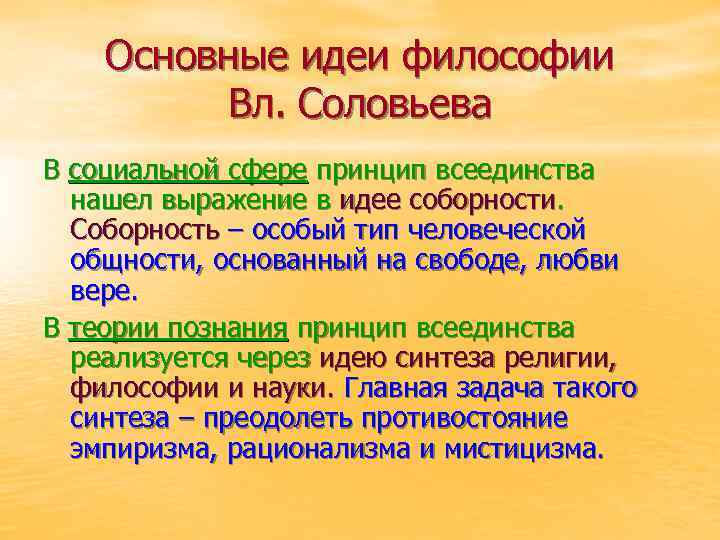 Основные идеи философии Вл. Соловьева

В социальной сфере принцип всеединства нашел выражение в идее соборности. Соборность – особый тип человеческой общности, основанный на свободе, любви вере.

В теории познания принцип всеединства реализуется через идею синтеза религии, философии и науки. Главная задача такого синтеза – преодолеть противостояние эмпиризма, рационализма и мистицизма.